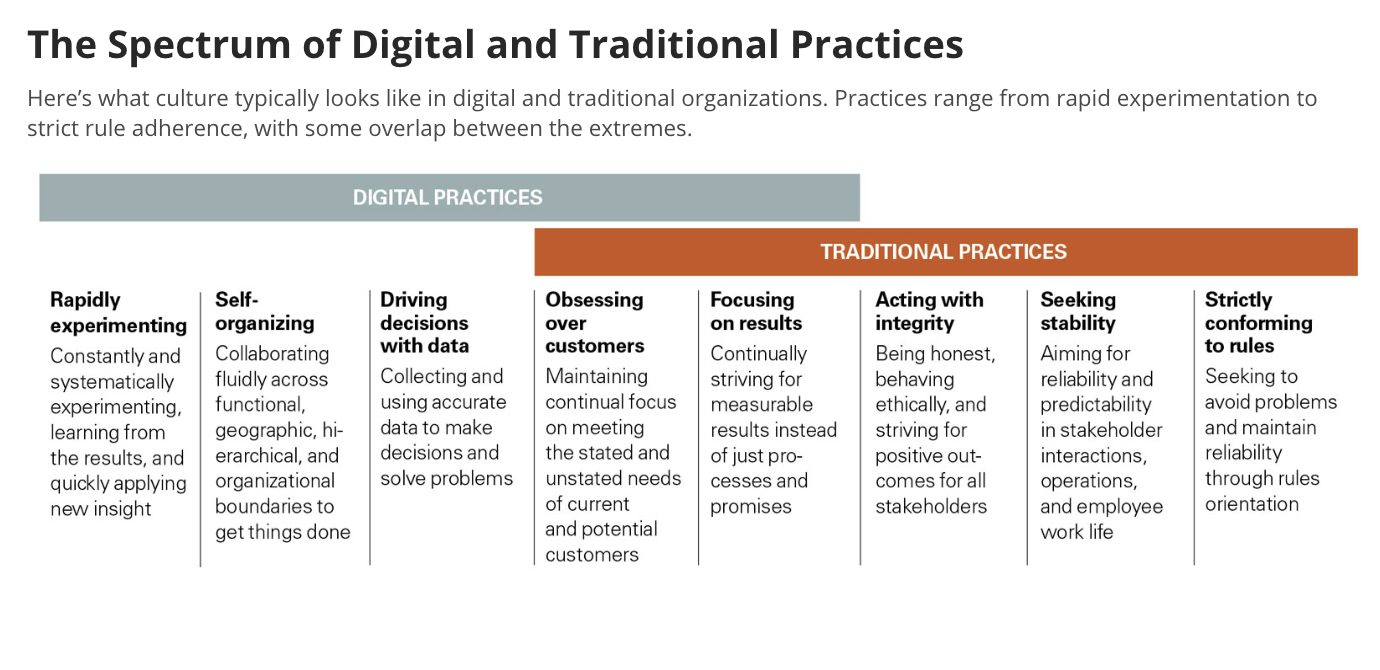 The Spectrum of Digital and Traditional Practices

Here's what culture typically looks like in digital and traditional organizations. Practices range from rapid experimentation to strict rule adherence, with some overlap between the extremes.

DIGITAL PRACTICES

TRADITIONAL PRACTICES

Rapidly experimenting
Constantly and systematically experimenting, learning from the results, and quickly applying new insight

Self-organizing
Collaborating fluidly across functional, geographic, hierarchical, and organizational boundaries to get things done

Driving decisions with data
Collecting and using accurate data to make decisions and solve problems

Obsessing over customers
Maintaining continual focus on meeting the stated and unstated needs of current and potential customers

Focusing on results
Continually striving for measurable results instead of just processes and promises

Acting with integrity
Being honest, behaving ethically, and striving for positive outcomes for all stakeholders

Seeking stability
Aiming for reliability and predictability in stakeholder interactions, operations, and employee work life

Strictly conforming to rules
Seeking to avoid problems and maintain reliability through rules orientation